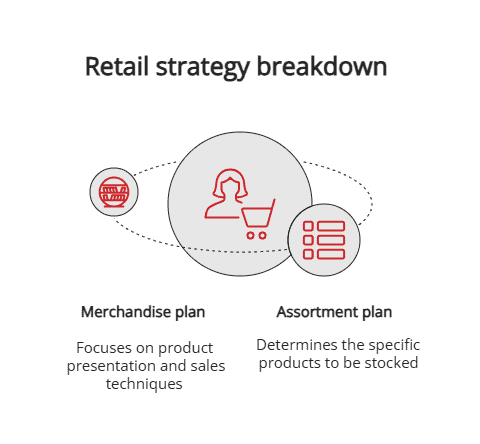 Retail strategy breakdown

Merchandise plan

Focuses on product presentation and sales techniques

Assortment plan

Determines the specific products to be stocked